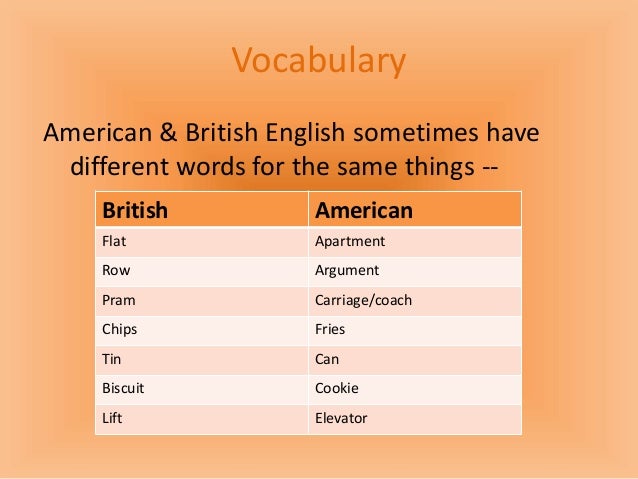 Vocabulary

American & British English sometimes have different words for the same things --

| British | American |
|---|---|
| Flat | Apartment |
| Row | Argument |
| Pram | Carriage/coach |
| Chips | Fries |
| Tin | Can |
| Biscuit | Cookie |
| Lift | Elevator |